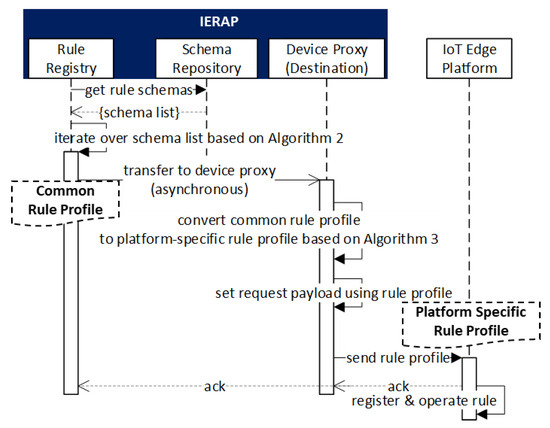 IERAP

Rule Registry

Schema Repository

Device Proxy (Destination)

IoT Edge Platform

get rule schemas

{schema list}

iterate over schema list based on Algorithm 2

transfer to device proxy (asynchronous)

Common Rule Profile

convert common rule profile to platform-specific rule profile based on Algorithm 3

set request payload using rule profile

Platform Specific Rule Profile

send rule profile

ack

ack

register & operate rule